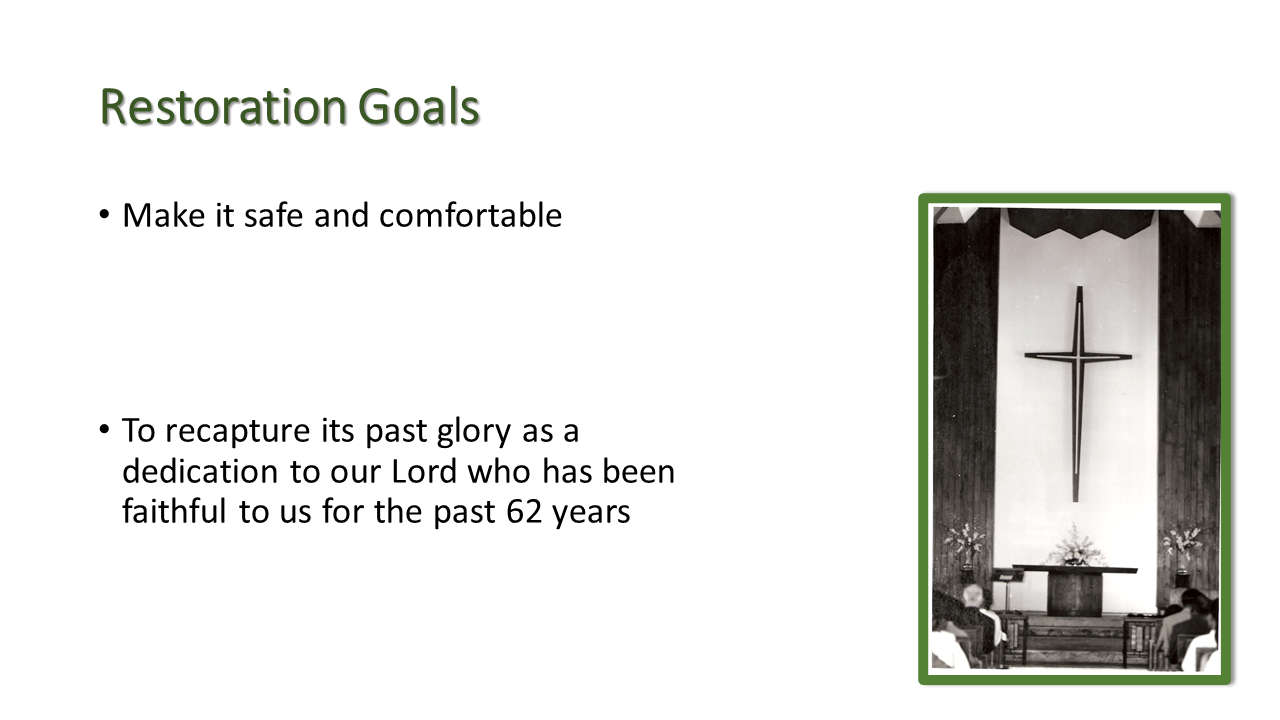 Restoration Goals

• Make it safe and comfortable

• To recapture its past glory as a dedication to our Lord who has been faithful to us for the past 62 years